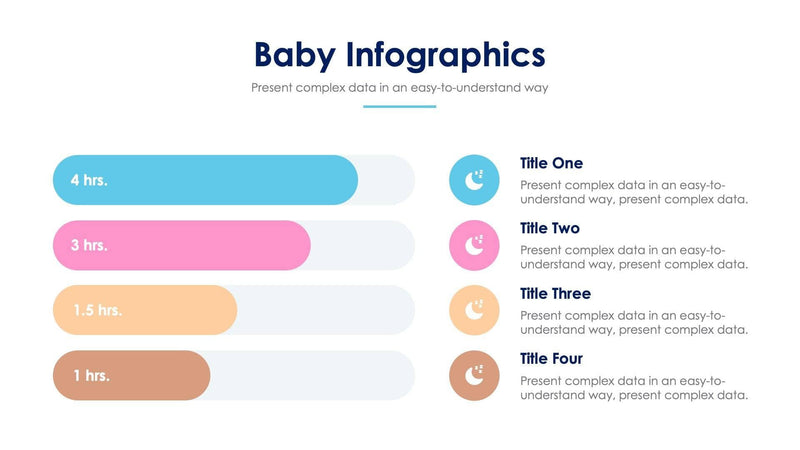 Baby Infographics

Present complex data in an easy-to-understand way

4 hrs.

3 hrs.

1.5 hrs.

1 hrs.

Title One

Present complex data in an easy-to-understand way, present complex data.

Title Two

Present complex data in an easy-to-understand way, present complex data.

Title Three

Present complex data in an easy-to-understand way, present complex data.

Title Four

Present complex data in an easy-to-understand way, present complex data.